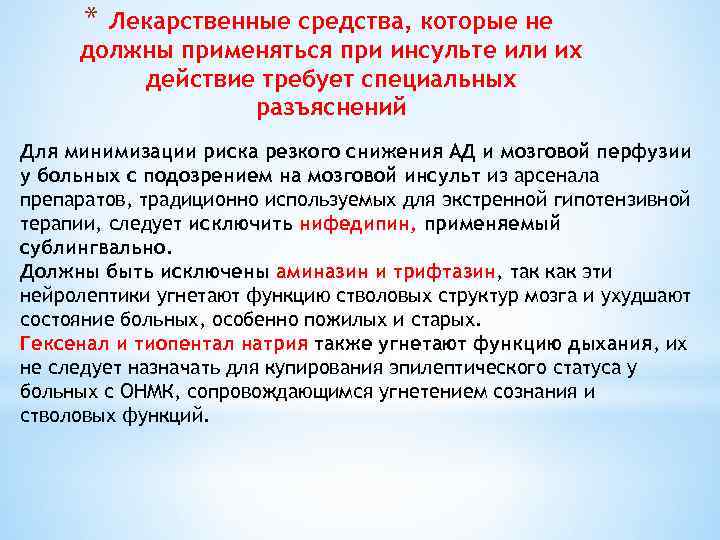 * Лекарственные средства, которые не должны применяться при инсульте или их действие требует специальных разъяснений

Для минимизации риска резкого снижения АД и мозговой перфузии у больных с подозрением на мозговой инсульт из арсенала препаратов, традиционно используемых для экстренной гипотензивной терапии, следует исключить нифедипин, применяемый сублингвально.
Должны быть исключены аминазин и трифтазин, так как эти нейролептики угнетают функцию стволовых структур мозга и ухудшают состояние больных, особенно пожилых и старых.
Гексенал и тиопентал натрия также угнетают функцию дыхания, их не следует назначать для купирования эпилептического статуса у больных с ОНМК, сопровождающимся угнетением сознания и стволовых функций.